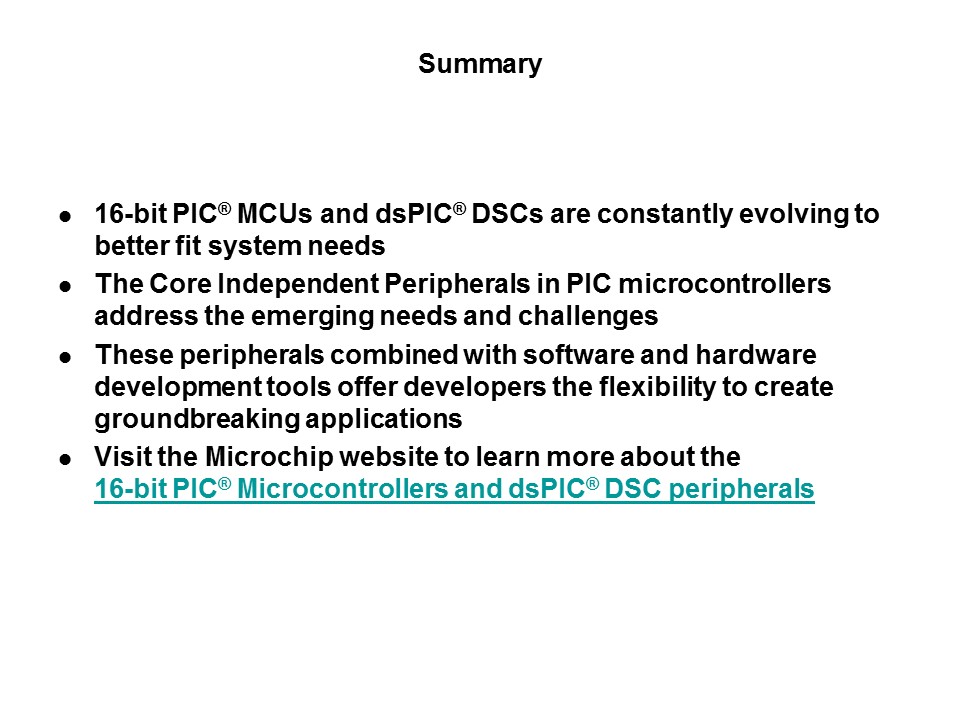 Summary

- 16-bit PIC® MCUs and dsPIC® DSCs are constantly evolving to better fit system needs
- The Core Independent Peripherals in PIC microcontrollers address the emerging needs and challenges
- These peripherals combined with software and hardware development tools offer developers the flexibility to create groundbreaking applications
- Visit the Microchip website to learn more about the 16-bit PIC® Microcontrollers and dsPIC® DSC peripherals